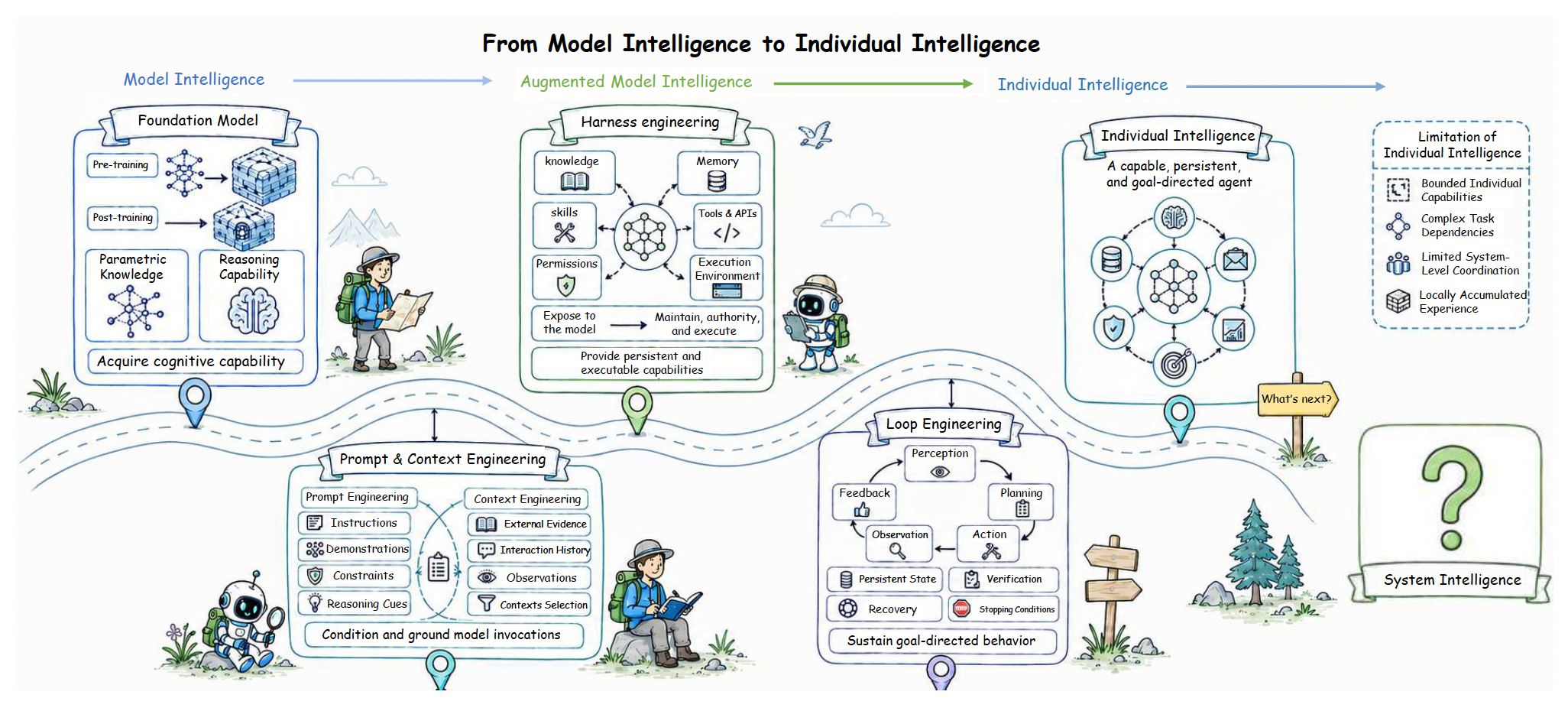 From Model Intelligence to Individual Intelligence

Model Intelligence

Augmented Model Intelligence

Individual Intelligence

Foundation Model

Pre-training

Post-training

Parametric Knowledge

Reasoning Capability

Acquire cognitive capability

Harness engineering

knowledge

Memory

skills

Tools & APIs

Permissions

Execution Environment

Expose to the model

Maintain, authority, and execute

Provide persistent and executable capabilities

Individual Intelligence

A capable, persistent, and goal-directed agent

Limitation of Individual Intelligence

Bounded Individual Capabilities

Complex Task Dependencies

Limited System-Level Coordination

Locally Accumulated Experience

What's next?

Prompt & Context Engineering

Prompt Engineering

Instructions

Demonstrations

Constraints

Reasoning Cues

Context Engineering

External Evidence

Interaction History

Observations

Contexts Selection

Condition and ground model invocations

Loop Engineering

Perception

Feedback

Planning

Observation

Action

Persistent State

Verification

Recovery

Stopping Conditions

Sustain goal-directed behavior

System Intelligence